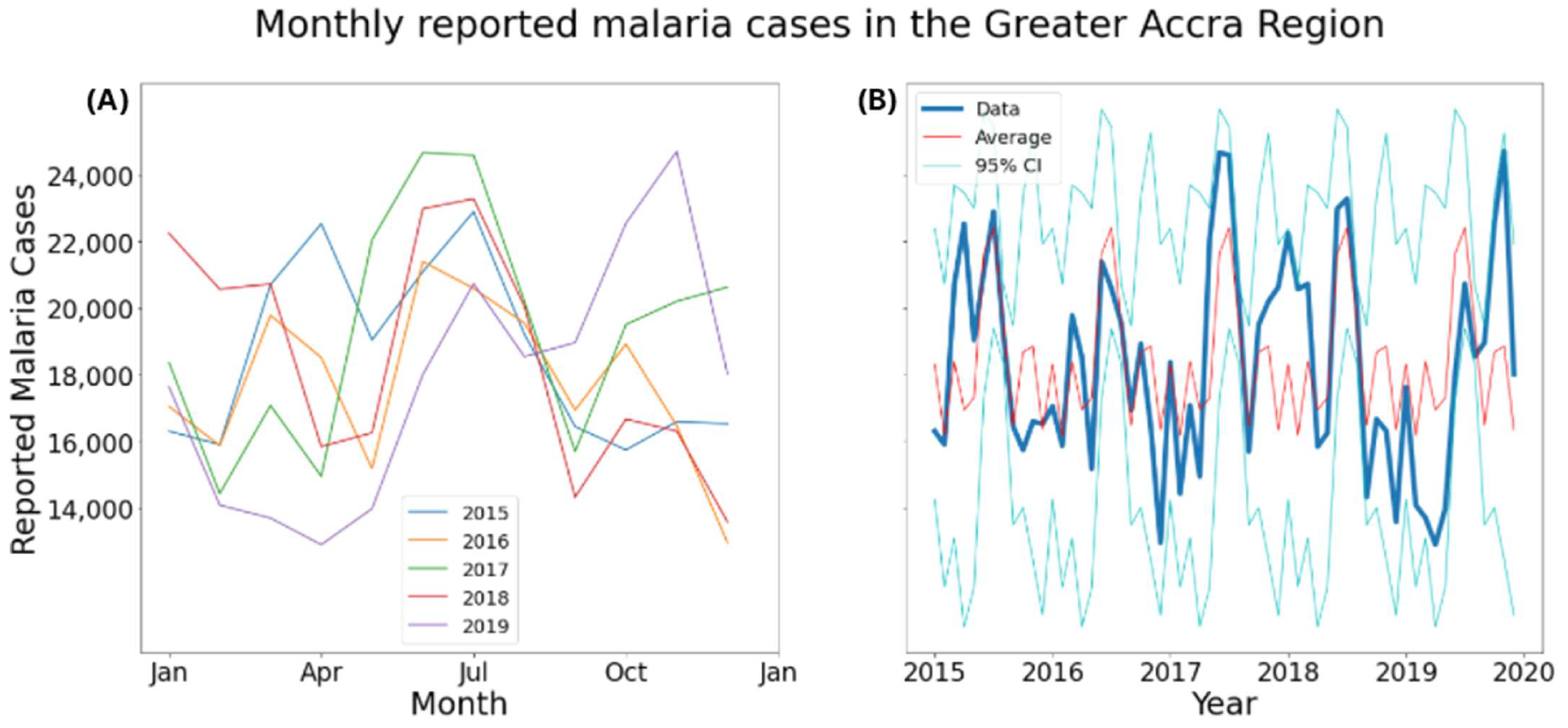 Monthly reported malaria cases in the Greater Accra Region

(A)

Reported Malaria Cases

24,000
22,000
20,000
18,000
16,000
14,000

2015
2016
2017
2018
2019

Jan
Apr
Jul
Oct
Jan

Month

(B)

Data
Average
95% CI

2015
2016
2017
2018
2019
2020

Year